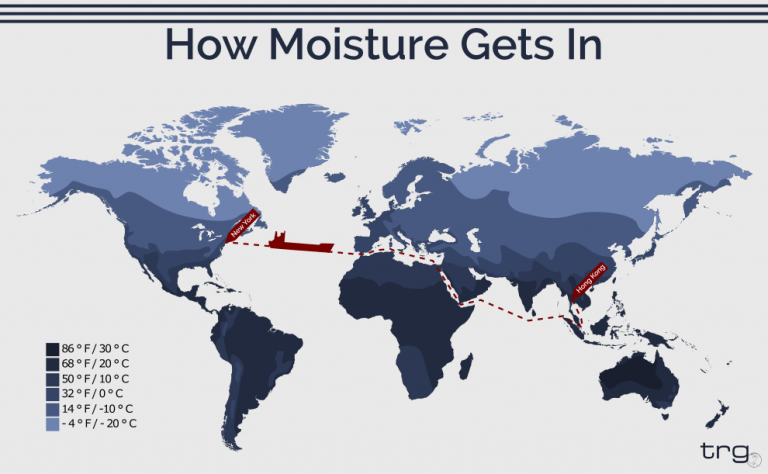 How Moisture Gets In

New York

Hong Kong

86 ° F / 30 ° C
68 ° F / 20 ° C
50 ° F / 10 ° C
32 ° F / 0 ° C
14 ° F / -10 ° C
- 4 ° F / - 20 ° C

trg